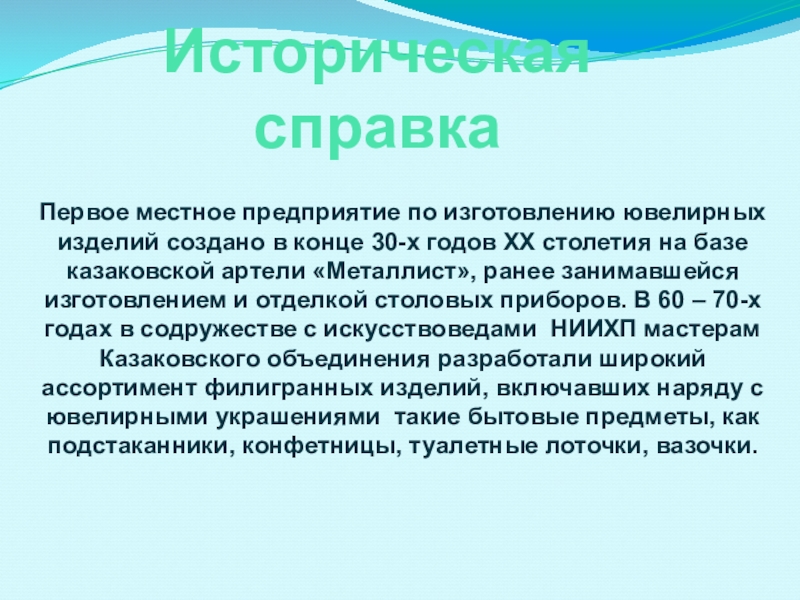 Историческая справка

Первое местное предприятие по изготовлению ювелирных изделий создано в конце 30-х годов XX столетия на базе казаковской артели «Металлист», ранее занимавшейся изготовлением и отделкой столовых приборов. В 60 – 70-х годах в содружестве с искусствоведами НИИХП мастерам Казаковского объединения разработали широкий ассортимент филигранных изделий, включавших наряду с ювелирными украшениями такие бытовые предметы, как подстаканники, конфетницы, туалетные лоточки, вазочки.